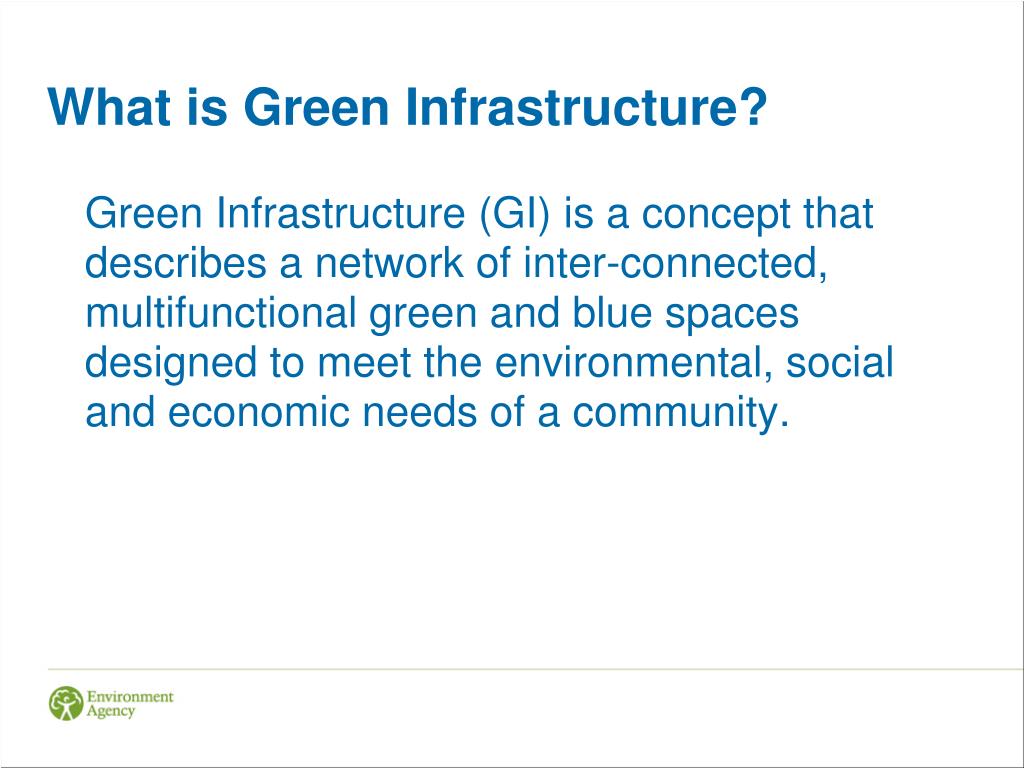 What is Green Infrastructure?

Green Infrastructure (GI) is a concept that describes a network of inter-connected, multifunctional green and blue spaces designed to meet the environmental, social and economic needs of a community.

Environment Agency